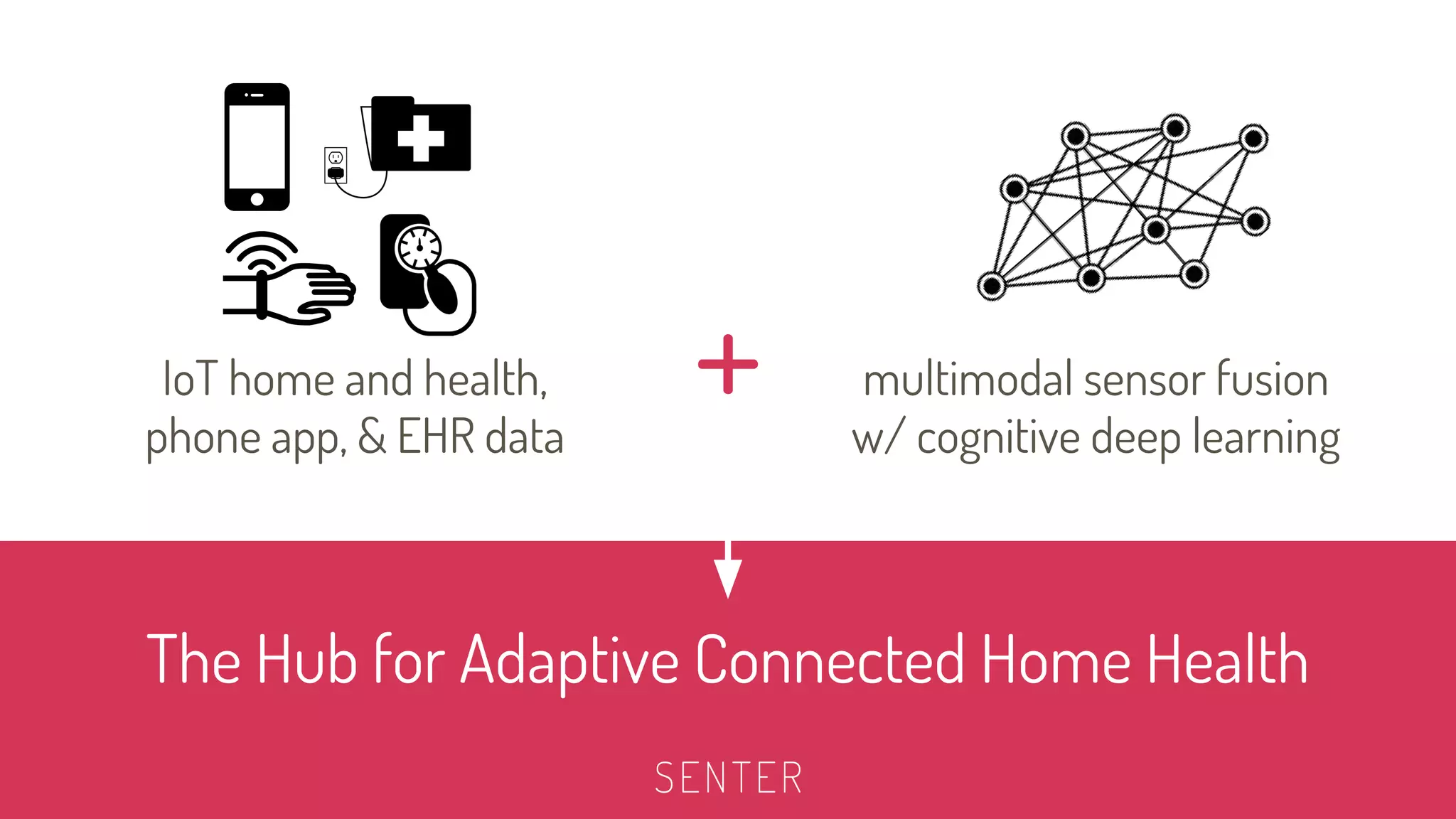 IoT home and health, phone app, & EHR data

+

multimodal sensor fusion w/ cognitive deep learning

The Hub for Adaptive Connected Home Health

SENTER